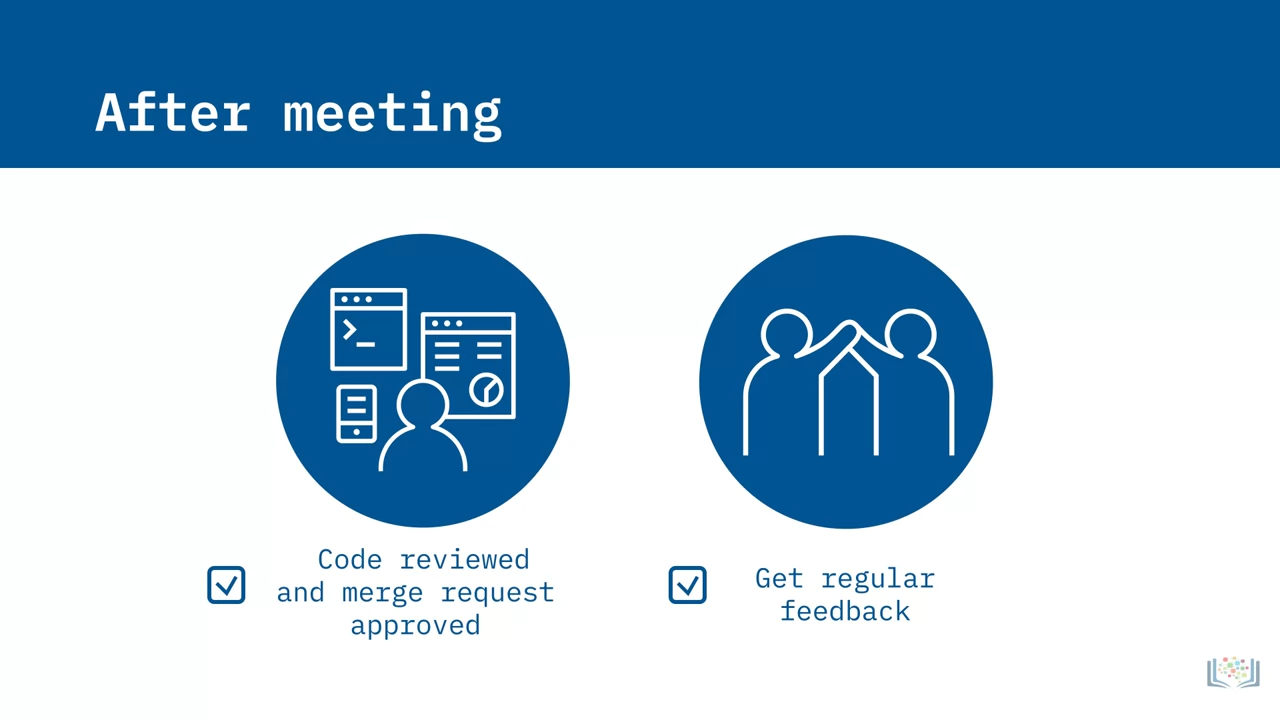 After meeting

Code reviewed and merge request approved

Get regular feedback